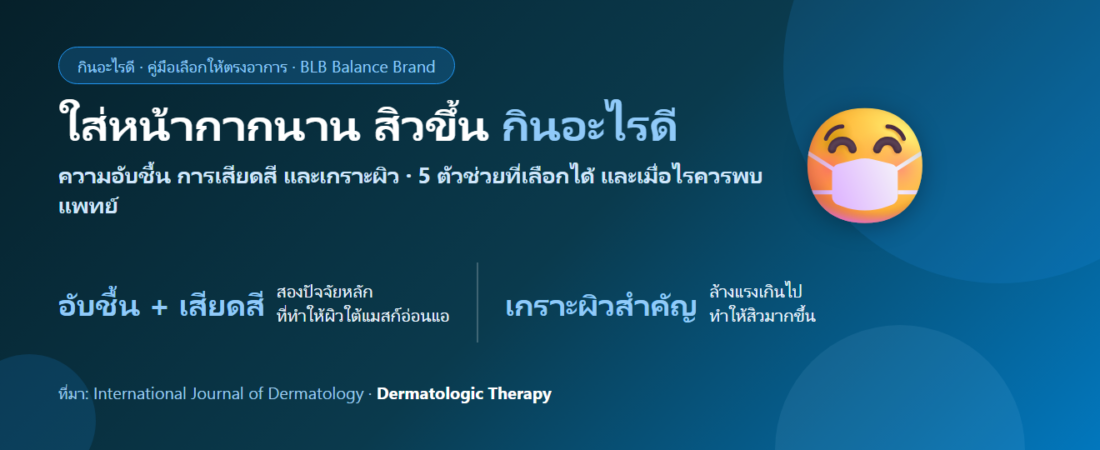 กินอะไรดี · คู่มือเลือกให้ตรงอาการ · BLB Balance Brand

ใส่หน้ากากนาน สิวขึ้น กินอะไรดี

ความอับชื้น การเสียดสี และเกราะผิว · 5 ตัวช่วยที่เลือกได้ และเมื่อไรควรพบแพทย์

อับชื้น + เสียดสี สองปัจจัยหลัก ที่ทำให้ผิวใต้แมสก์อ่อนแอ

เกราะผิวสำคัญ ล้างแรงเกินไป ทำให้สิวมากขึ้น

ที่มา: International Journal of Dermatology · Dermatologic Therapy